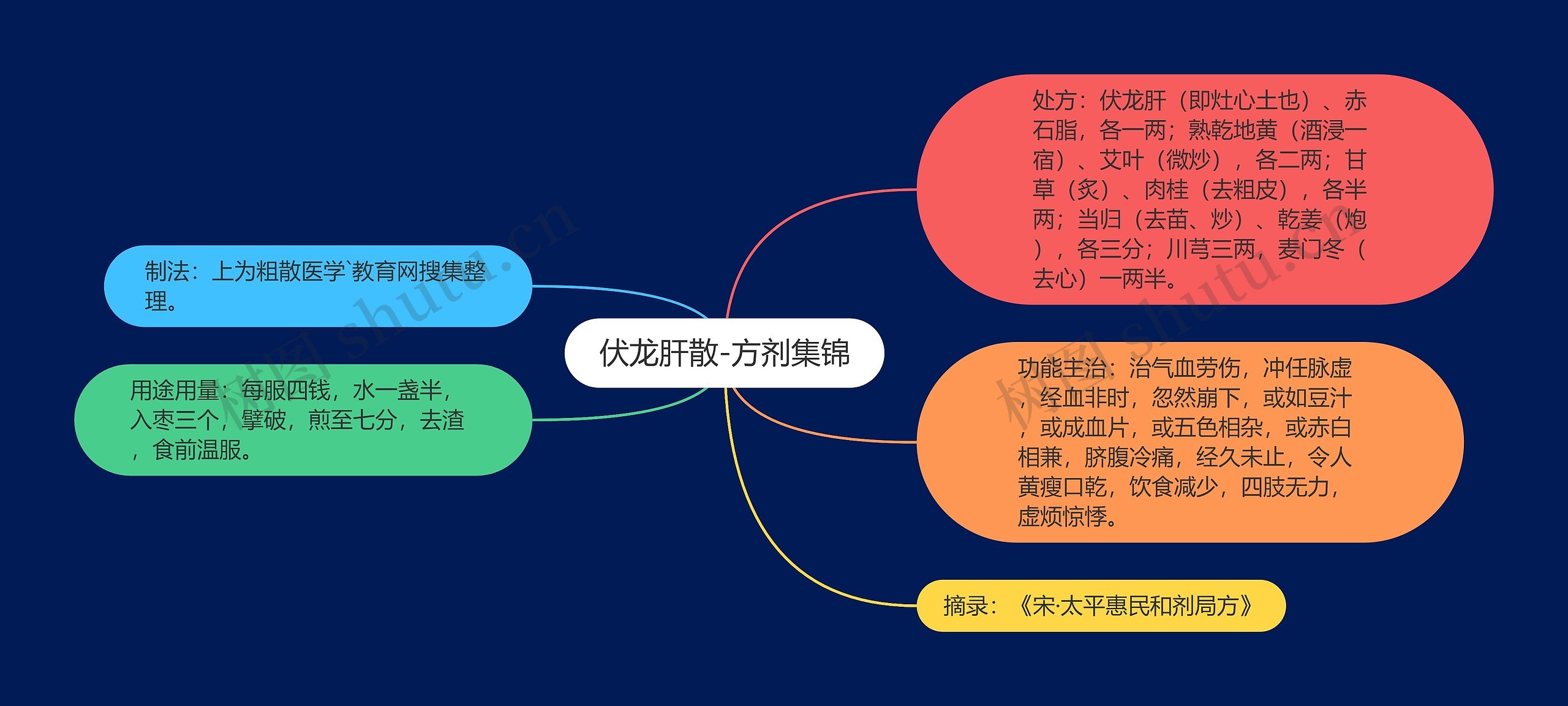 伏龙肝散-方剂集锦

处方：伏龙肝（即灶心土也）、赤石脂，各一两；熟乾地黄（酒浸一宿）、艾叶（微炒），各二两；甘草（炙）、肉桂（去粗皮），各半两；当归（去苗、炒）、乾姜（炮），各三分；川芎三两，麦门冬（去心）一两半。

功能主治：治气血劳伤，冲任脉虚，经血非时，忽然崩下，或如豆汁，或成血片，或五色相杂，或赤白相兼，脐腹冷痛，经久未止，令人黄瘦口乾，饮食减少，四肢无力，虚烦惊悸。

摘录：《宋·太平惠民和剂局方》

制法：上为粗散医学`教育网搜集整理。

用途用量：每服四钱，水一盏半，入枣三个，擘破，煎至七分，去渣，食前温服。

树图 shutu.cn

树图 shutu.cn